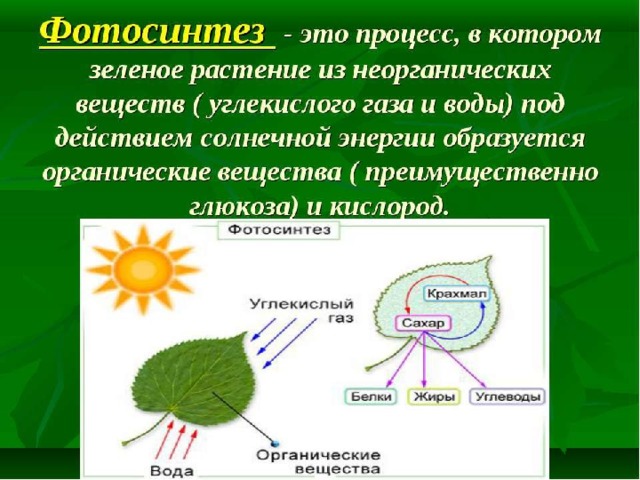 Фотосинтез - это процесс, в котором зеленое растение из неорганических веществ ( углекислого газа и воды) под действием солнечной энергии образуется органические вещества ( преимущественно глюкоза) и кислород.

Фотосинтез

Углекислый газ

Крахмал

Сахар

Белки

Жиры

Углеводы

Вода

Органические вещества